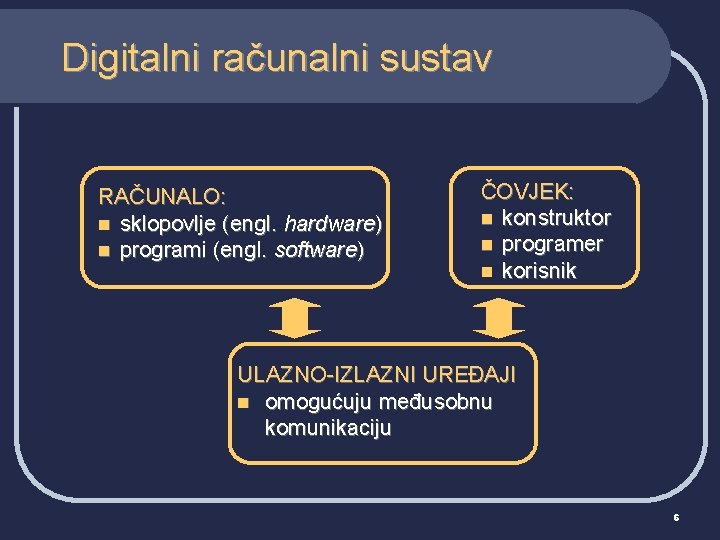 Digitalni računalni sustav

RAČUNALO:
- sklopovlje (engl. hardware)
- programi (engl. software)

ČOVJEK:
- konstruktor
- programer
- korisnik

ULAZNO-IZLAZNI UREĐAJI
- omogućuju međusobnu komunikaciju

6